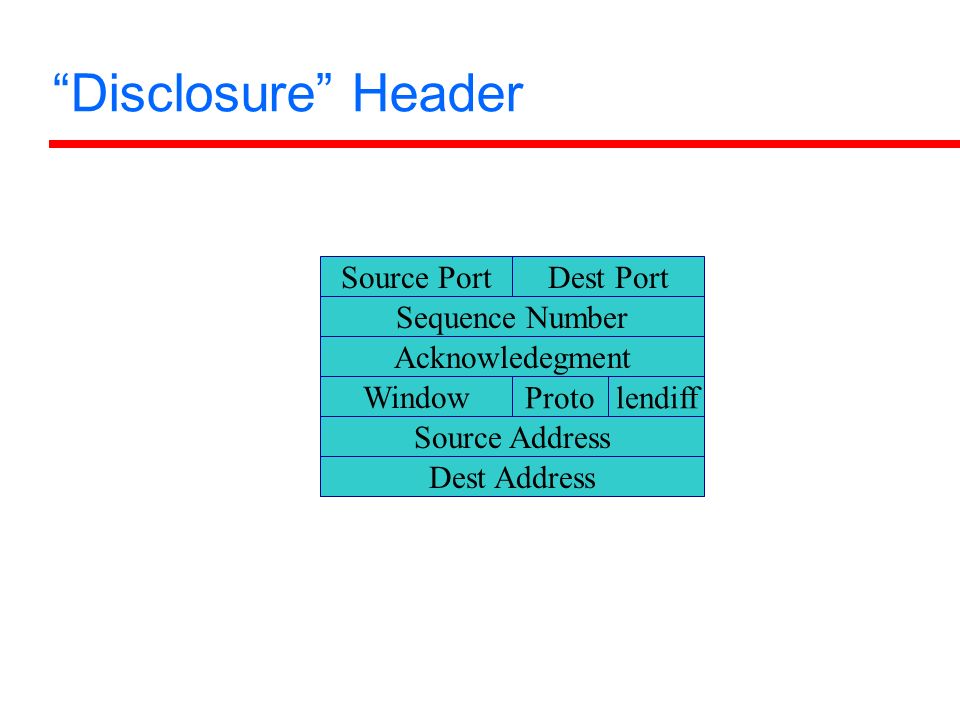 “Disclosure” Header

Source Port
Dest Port
Sequence Number
Acknowledegment
Window
Proto
lendiff
Source Address
Dest Address